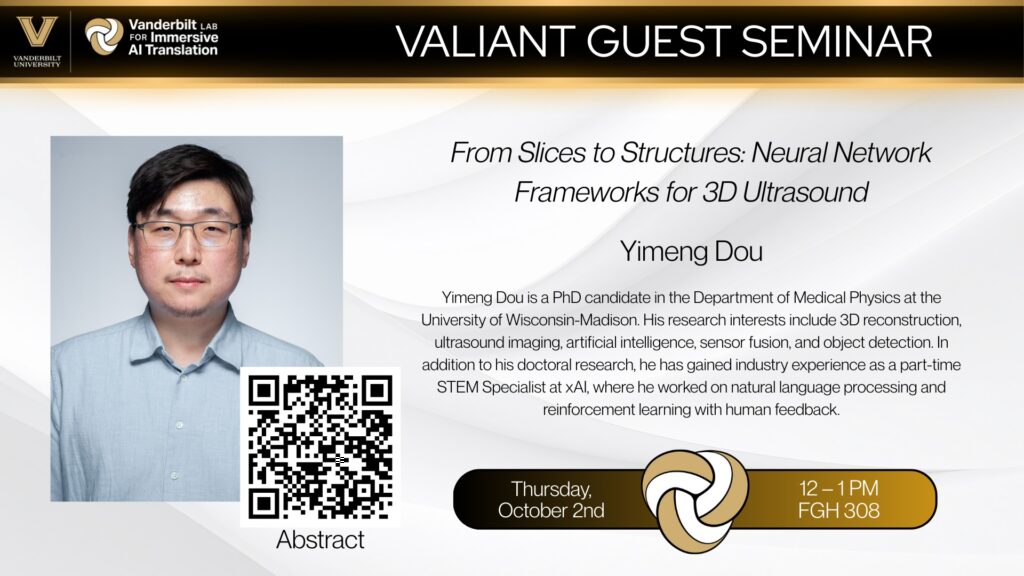 VANDERBILT UNIVERSITY

Vanderbilt LAB FOR Immersive AI Translation

VALIANT GUEST SEMINAR

From Slices to Structures: Neural Network Frameworks for 3D Ultrasound

Yimeng Dou

Yimeng Dou is a PhD candidate in the Department of Medical Physics at the University of Wisconsin-Madison. His research interests include 3D reconstruction, ultrasound imaging, artificial intelligence, sensor fusion, and object detection. In addition to his doctoral research, he has gained industry experience as a part-time STEM Specialist at xAI, where he worked on natural language processing and reinforcement learning with human feedback.

Abstract

Thursday, October 2nd

12 – 1 PM FGH 308